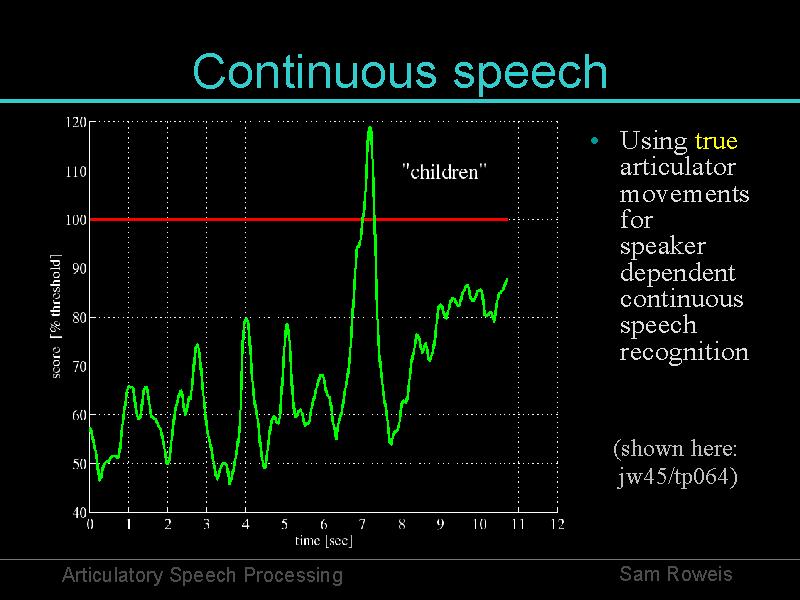 Continuous speech

120
110
100
90
80
70
60
50
40

score [% threshold]

"children"

0 1 2 3 4 5 6 7 8 9 10 11 12

time [sec]

• Using true articulator movements for speaker dependent continuous speech recognition

(shown here: jw45/tp064)

Articulatory Speech Processing

Sam Roweis